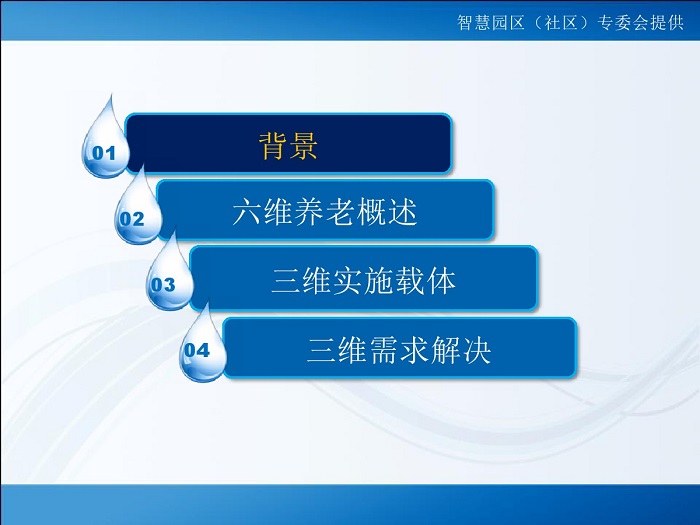 智慧园区（社区）专委会提供

01 背景

02 六维养老概述

03 三维实施载体

04 三维需求解决